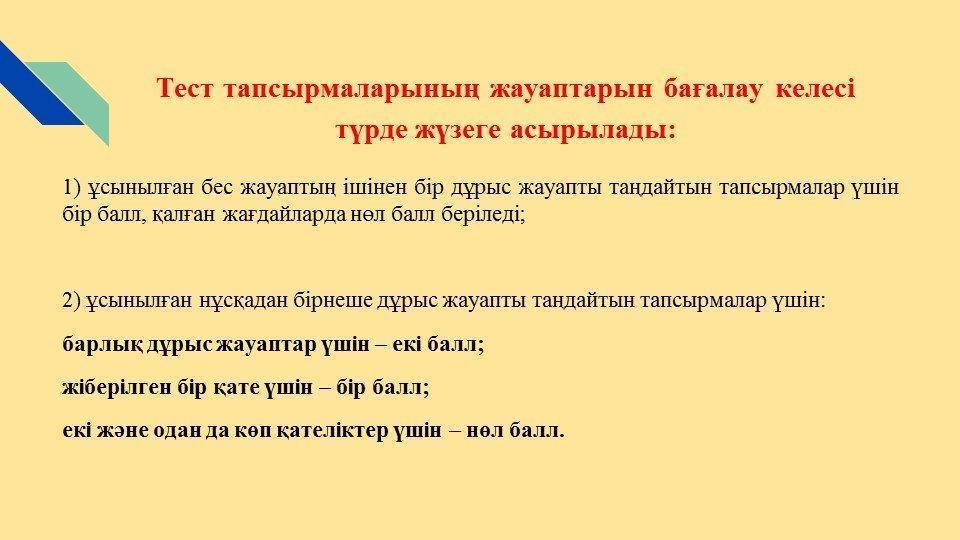 Тест тапсырмаларының жауаптарын бағалау келесі түрде жүзеге асырылады:

1) ұсынылған бес жауаптың ішінен бір дұрыс жауапты таңдайтын тапсырмалар үшін бір балл, қалған жағдайларда нөл балл беріледі;

2) ұсынылған нұсқадан бірнеше дұрыс жауапты таңдайтын тапсырмалар үшін:

барлық дұрыс жауаптар үшін – екі балл;

жіберілген бір қате үшін – бір балл;

екі және одан да көп қателіктер үшін – нөл балл.